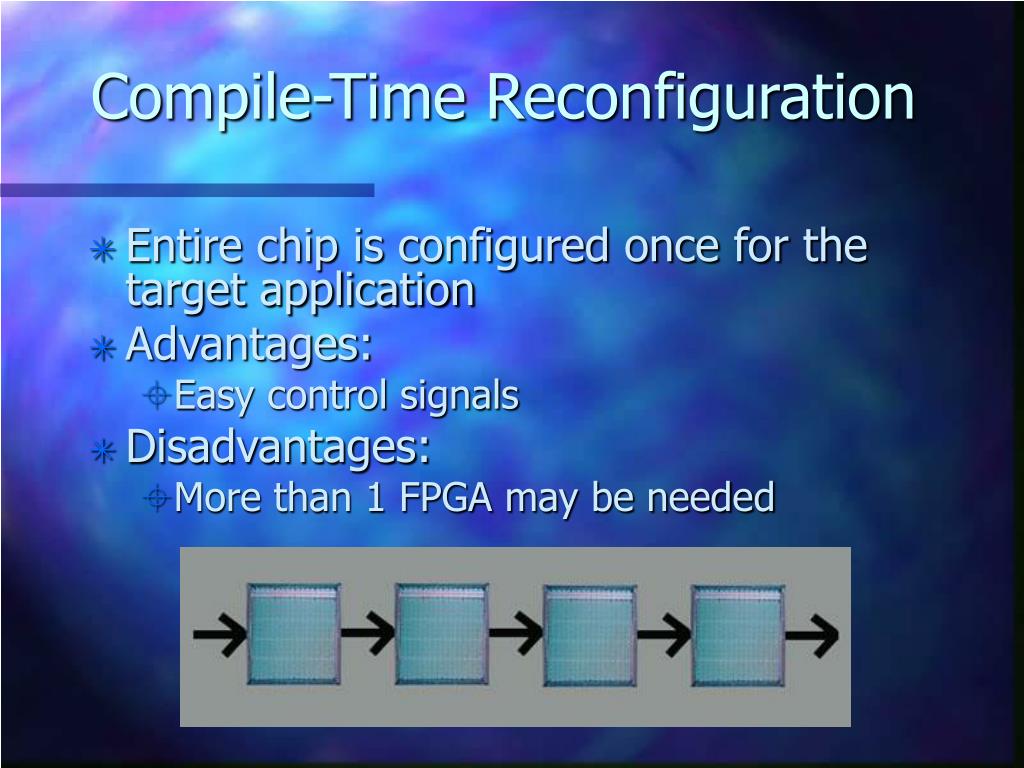 Compile-Time Reconfiguration

Entire chip is configured once for the target application

Advantages:

Easy control signals

Disadvantages:

More than 1 FPGA may be needed